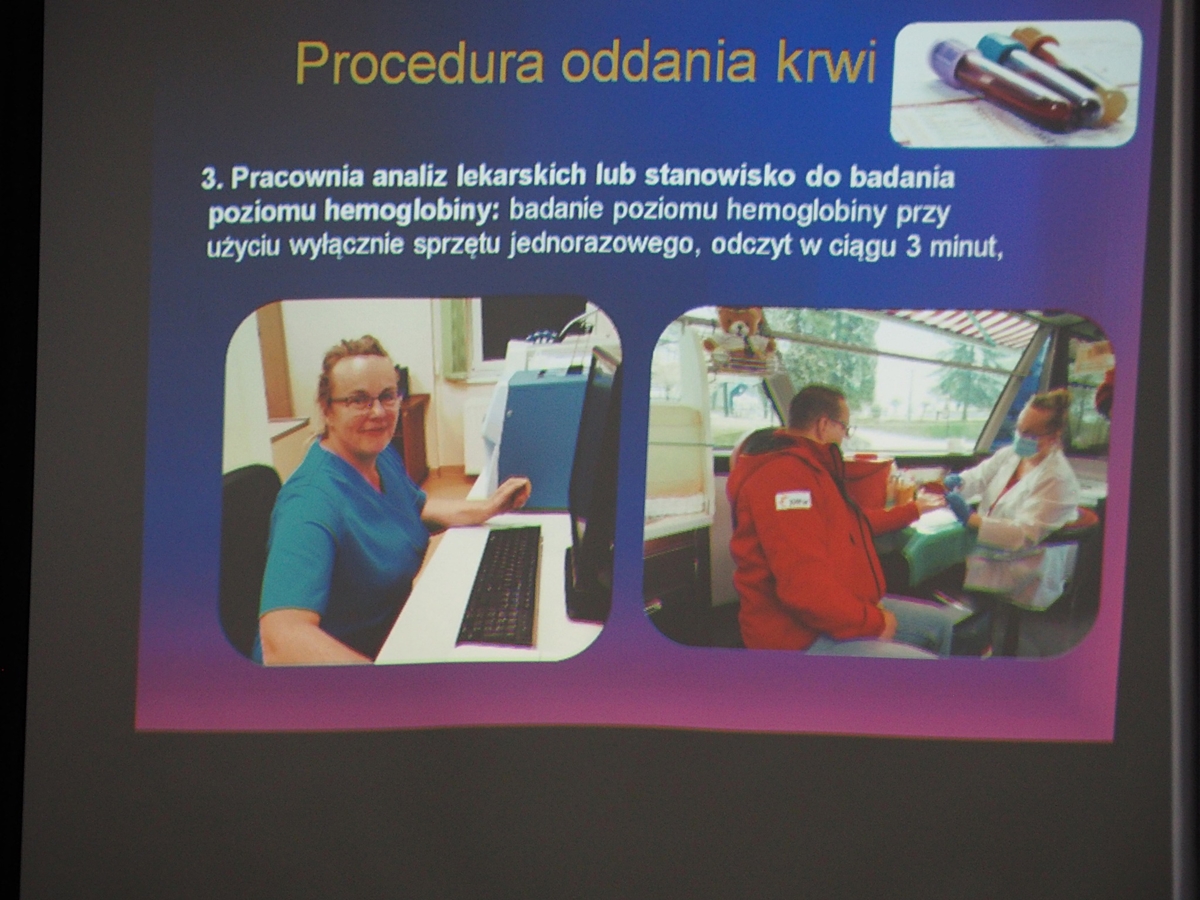 Procedura oddania krwi

3. Pracownia analiz lekarskich lub stanowisko do badania poziomu hemoglobiny: badanie poziomu hemoglobiny przy użyciu wyłącznie sprzętu jednorazowego, odczyt w ciągu 3 minut,